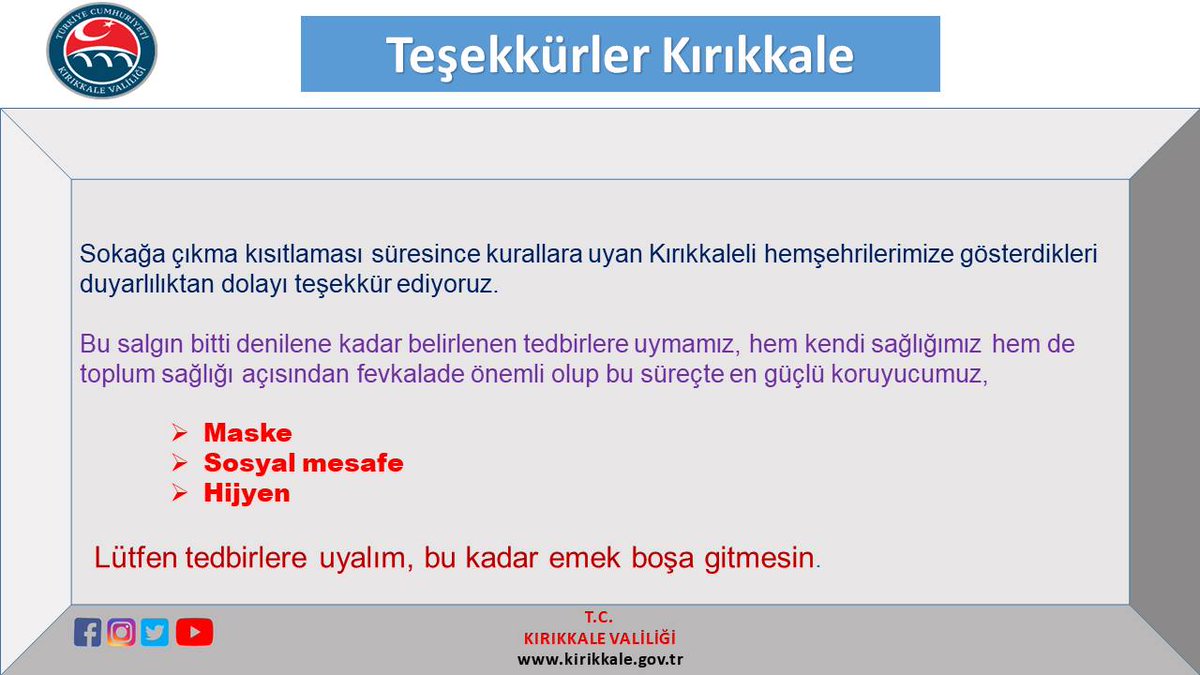 TÜRKİYE CUMHURİYETİ
KIRIKKALE VALİLİĞİ

Teşekkürler Kırıkkale

Sokağa çıkma kısıtlaması süresince kurallara uyan Kırıkkaleli hemşehrilerimize gösterdikleri duyarlılıktan dolayı teşekkür ediyoruz.

Bu salgın bitti denilene kadar belirlenen tedbirlere uymamız, hem kendi sağlığımız hem de toplum sağlığı açısından fevkalade önemli olup bu süreçte en güçlü koruyucumuz,

➢ Maske
➢ Sosyal mesafe
➢ Hijyen

Lütfen tedbirlere uyalım, bu kadar emek boşa gitmesin.

T.C.
KIRIKKALE VALİLİĞİ
www.kirikkale.gov.tr